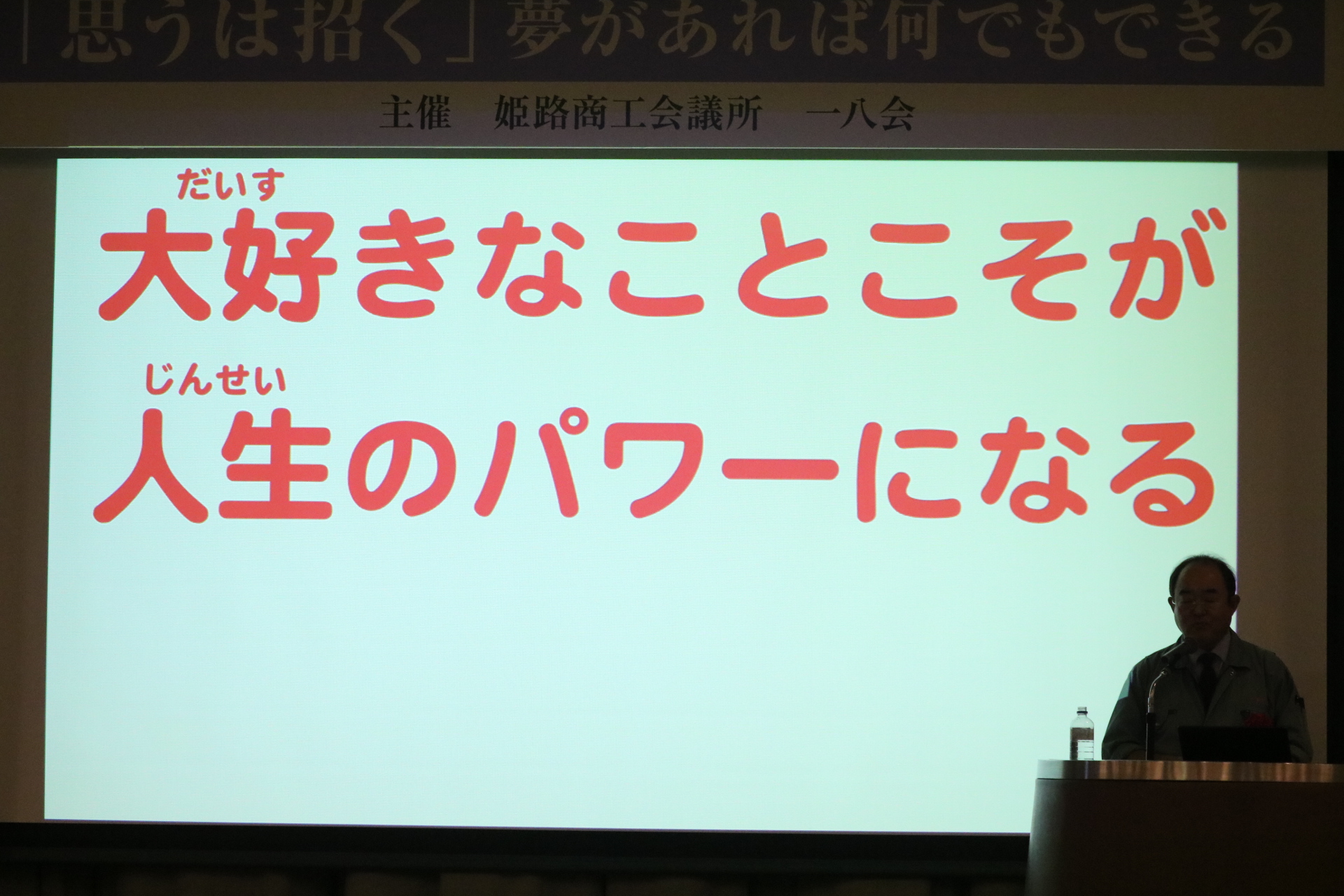 「思うは招く」夢があれば何でもできる

主催　姫路商工会議所　一八会

だいす
大好きなことこそが

じんせい
人生のパワーになる